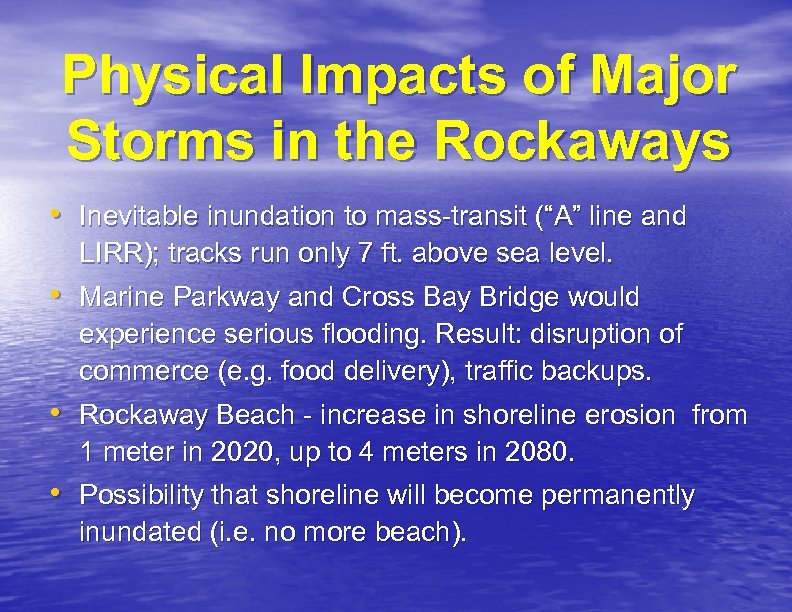 Physical Impacts of Major Storms in the Rockaways

• Inevitable inundation to mass-transit (“A” line and LIRR); tracks run only 7 ft. above sea level.
• Marine Parkway and Cross Bay Bridge would experience serious flooding. Result: disruption of commerce (e.g. food delivery), traffic backups.
• Rockaway Beach - increase in shoreline erosion from 1 meter in 2020, up to 4 meters in 2080.
• Possibility that shoreline will become permanently inundated (i.e. no more beach).